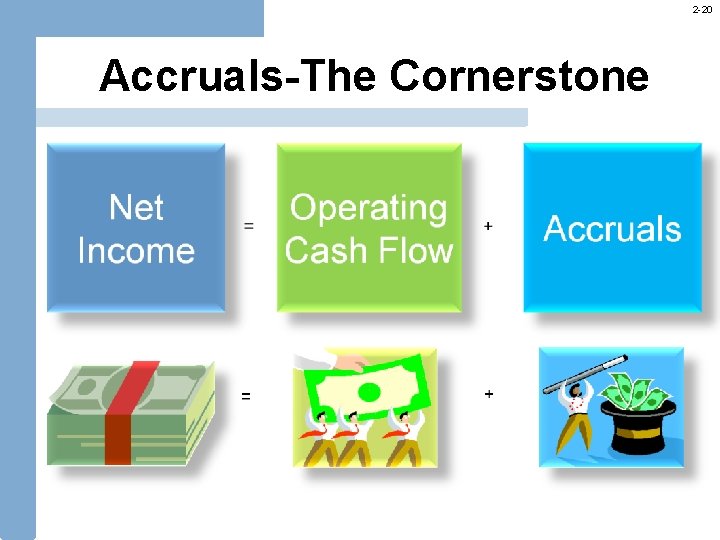 2-20

Accruals-The Cornerstone

Net Income = Operating Cash Flow + Accruals

= +